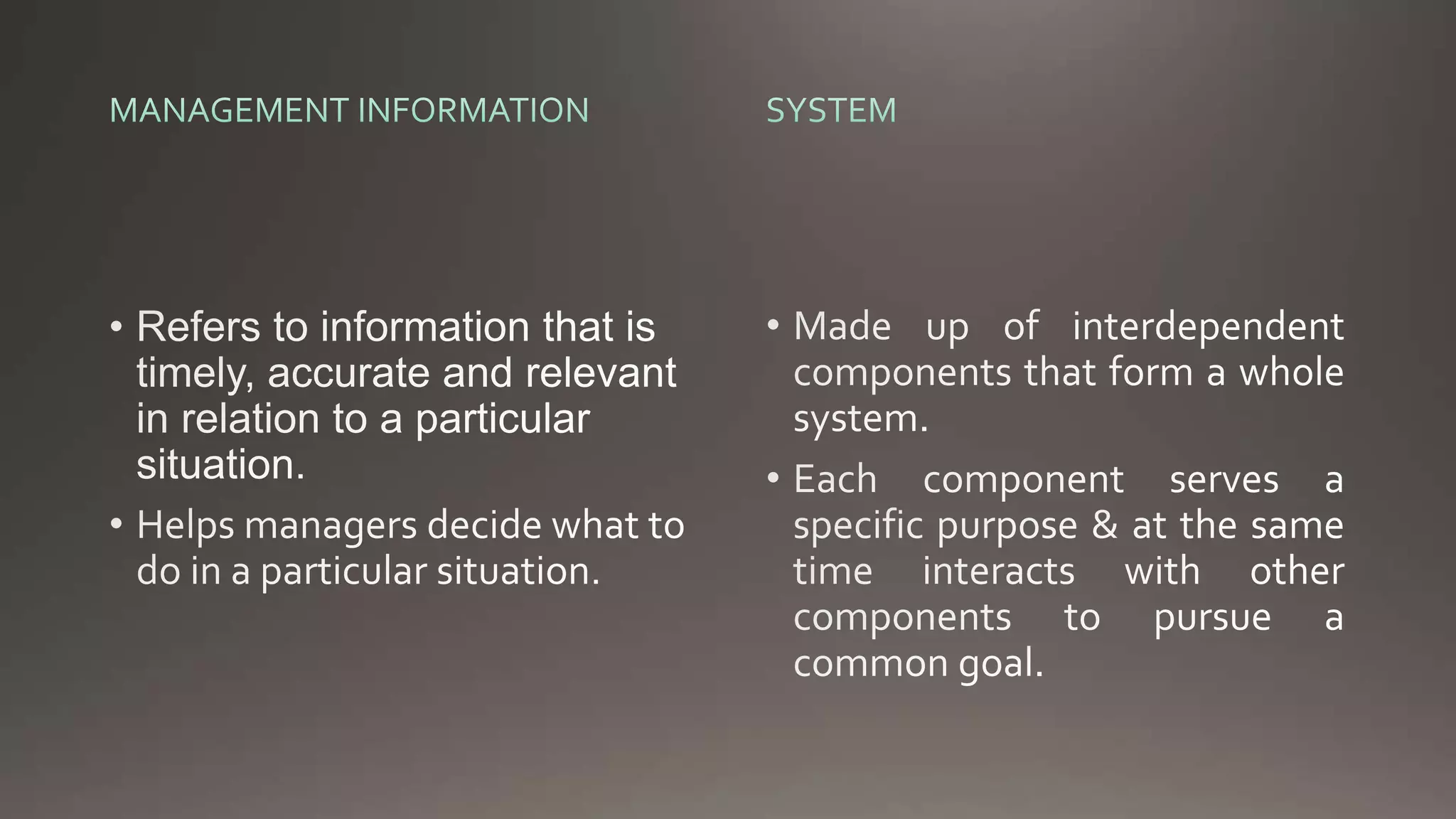 MANAGEMENT INFORMATION

• Refers to information that is timely, accurate and relevant in relation to a particular situation.

• Helps managers decide what to do in a particular situation.

SYSTEM

• Made up of interdependent components that form a whole system.

• Each component serves a specific purpose & at the same time interacts with other components to pursue a common goal.